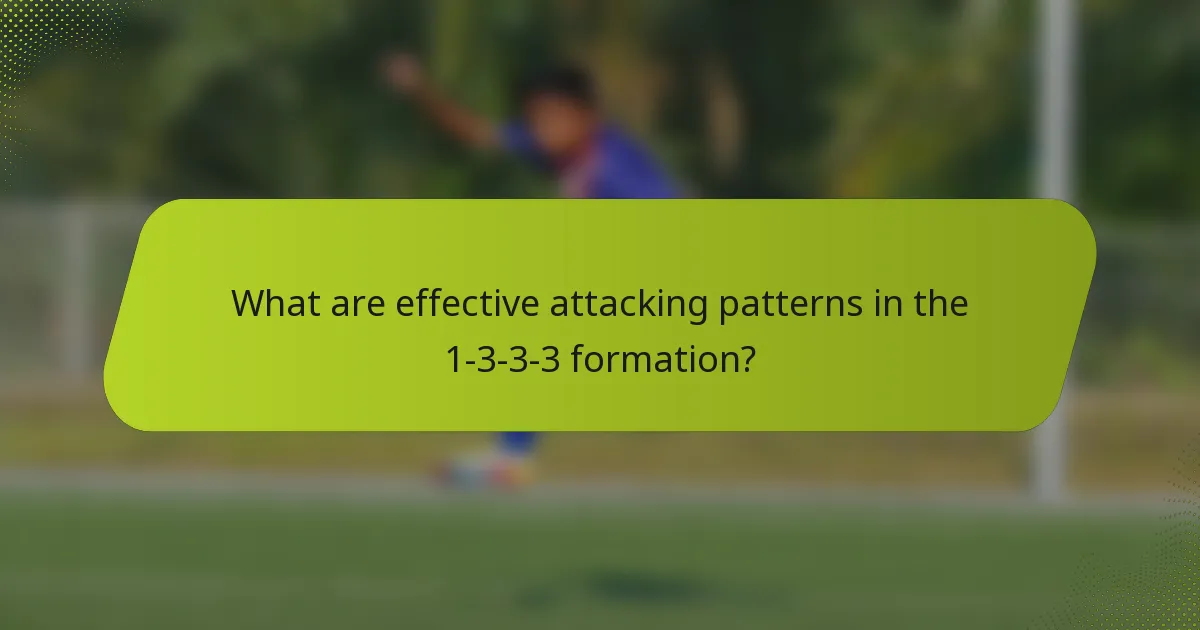 What are effective attacking patterns in the 1-3-3-3 formation?